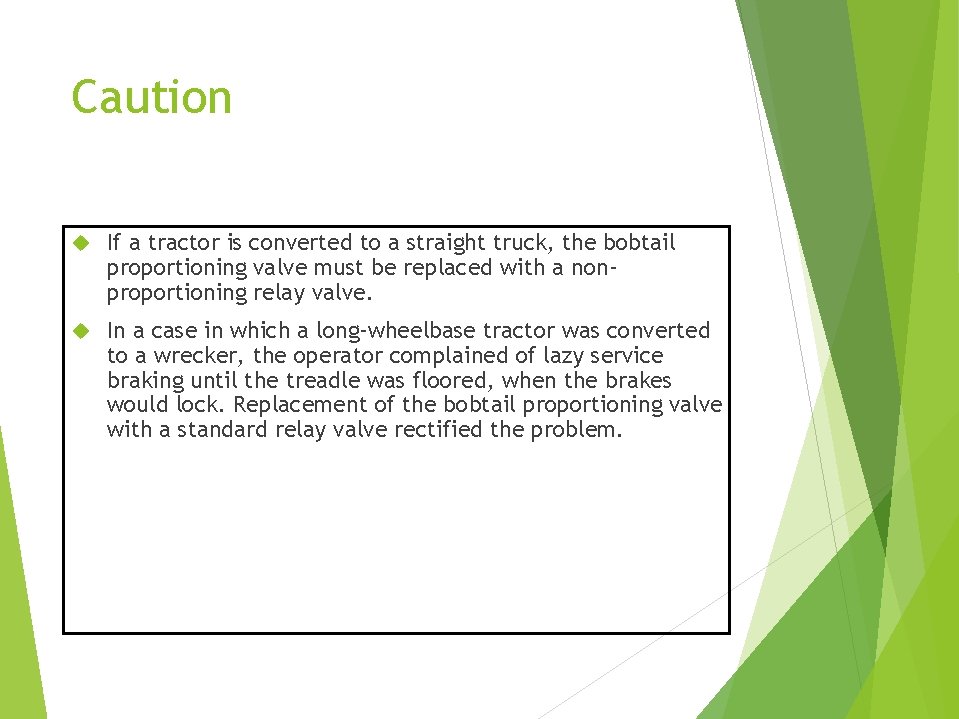 Caution

If a tractor is converted to a straight truck, the bobtail proportioning valve must be replaced with a non-proportioning relay valve.

In a case in which a long-wheelbase tractor was converted to a wrecker, the operator complained of lazy service braking until the treadle was floored, when the brakes would lock. Replacement of the bobtail proportioning valve with a standard relay valve rectified the problem.